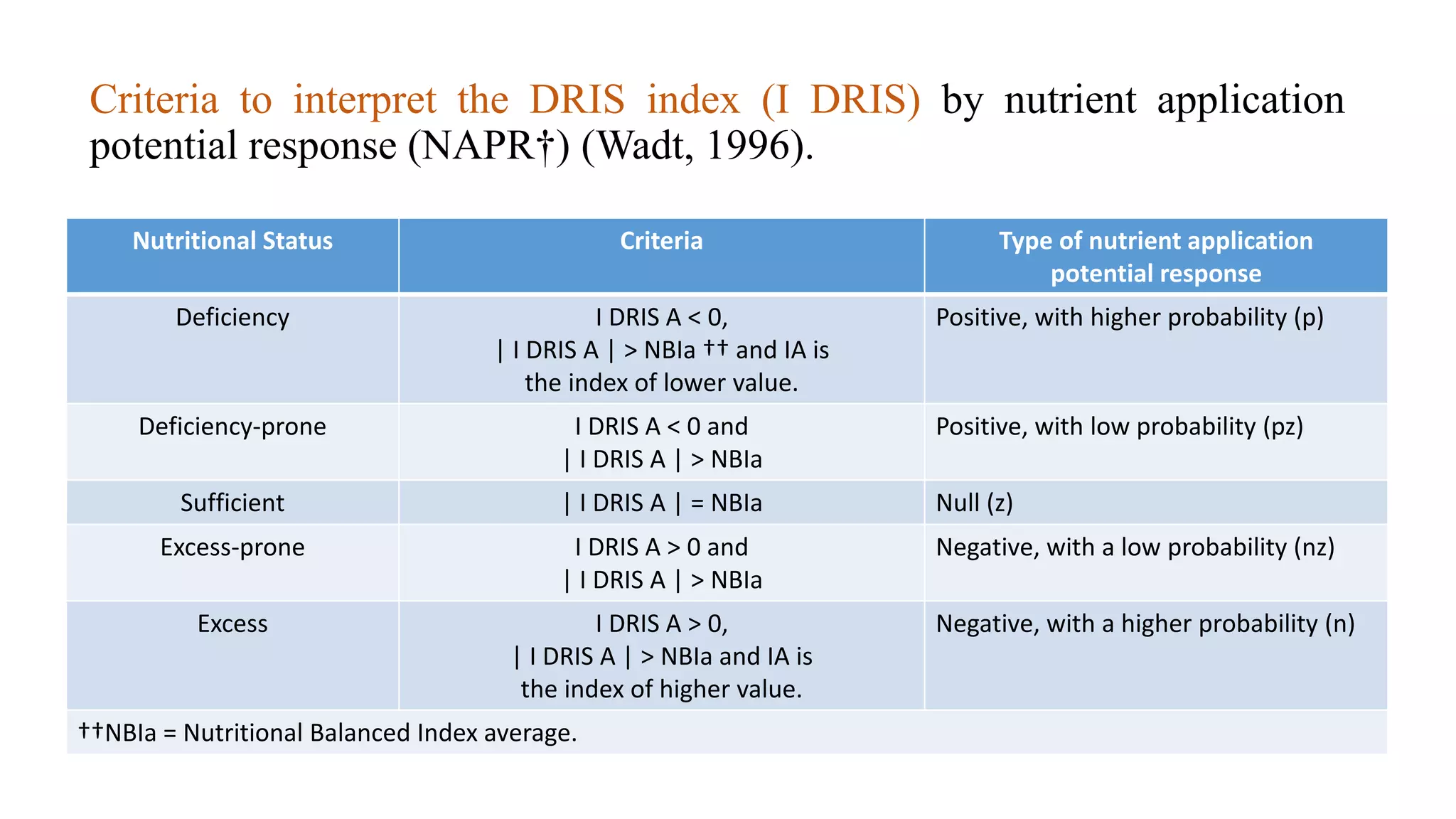 Criteria to interpret the DRIS index (I DRIS) by nutrient application potential response (NAPR†) (Wadt, 1996).

| Nutritional Status | Criteria | Type of nutrient application potential response |
|---|---|---|
| Deficiency | I DRIS A < 0, \| I DRIS A \| > NBIa †† and IA is the index of lower value. | Positive, with higher probability (p) |
| Deficiency-prone | I DRIS A < 0 and \| I DRIS A \| > NBIa | Positive, with low probability (pz) |
| Sufficient | \| I DRIS A \| = NBIa | Null (z) |
| Excess-prone | I DRIS A > 0 and \| I DRIS A \| > NBIa | Negative, with a low probability (nz) |
| Excess | I DRIS A > 0, \| I DRIS A \| > NBIa and IA is the index of higher value. | Negative, with a higher probability (n) |

††NBIa = Nutritional Balanced Index average.